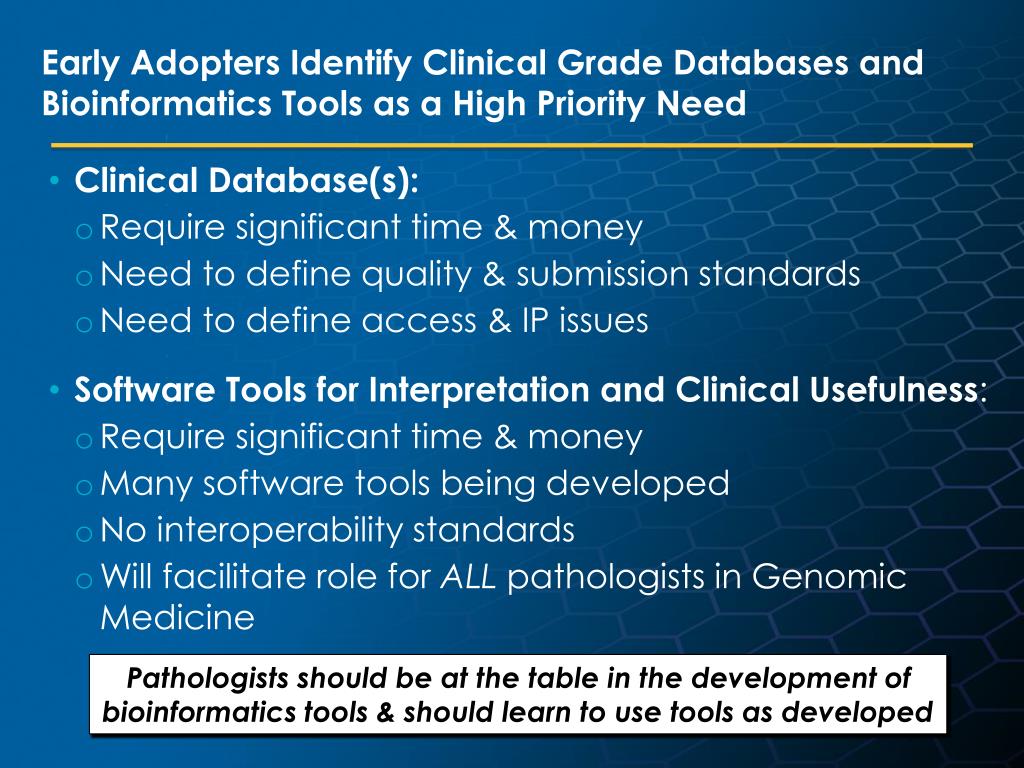 Early Adopters Identify Clinical Grade Databases and Bioinformatics Tools as a High Priority Need

• Clinical Database(s):
o Require significant time & money
o Need to define quality & submission standards
o Need to define access & IP issues

• Software Tools for Interpretation and Clinical Usefulness:
o Require significant time & money
o Many software tools being developed
o No interoperability standards
o Will facilitate role for ALL pathologists in Genomic Medicine

Pathologists should be at the table in the development of bioinformatics tools & should learn to use tools as developed